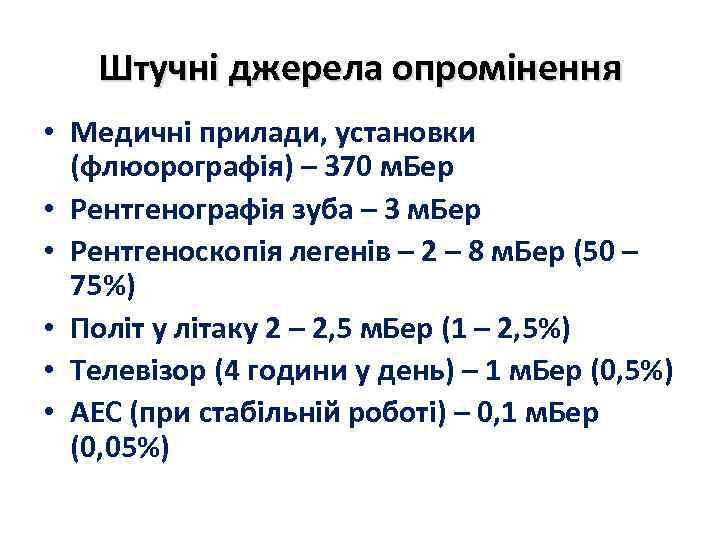 Штучні джерела опромінення

• Медичні прилади, установки (флюорографія) – 370 мБер
• Рентгенографія зуба – 3 мБер
• Рентгеноскопія легенів – 2 – 8 мБер (50 – 75%)
• Політ у літаку 2 – 2,5 мБер (1 – 2,5%)
• Телевізор (4 години у день) – 1 мБер (0,5%)
• АЕС (при стабільній роботі) – 0,1 мБер (0,05%)